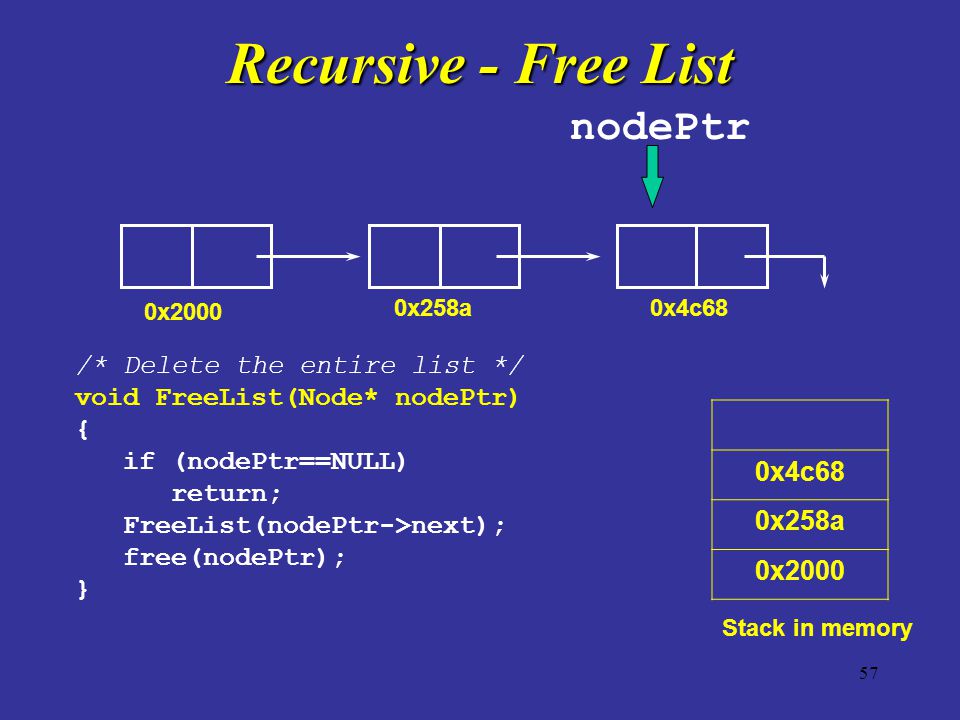 Recursive - Free List

nodePtr

0x2000

0x258a

0x4c68

/* Delete the entire list */
void FreeList(Node* nodePtr)
{
if (nodePtr==NULL)
return;
FreeList(nodePtr->next);
free(nodePtr);
}

| |
|---|
| 0x4c68 |
| 0x258a |
| 0x2000 |

Stack in memory

57